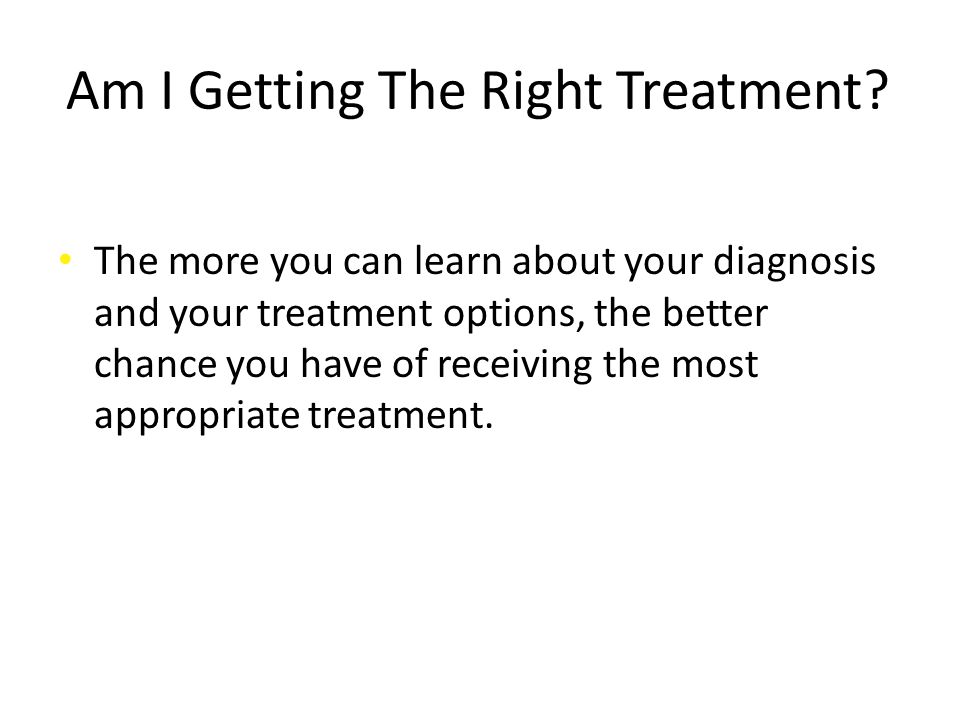 Am I Getting The Right Treatment?

• The more you can learn about your diagnosis and your treatment options, the better chance you have of receiving the most appropriate treatment.